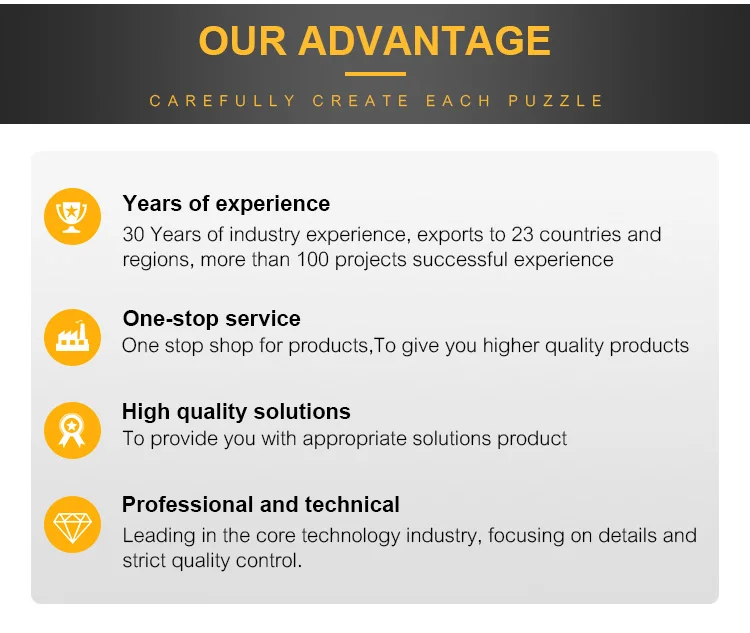 OUR ADVANTAGE

CAREFULLY CREATE EACH PUZZLE

Years of experience
30 Years of industry experience, exports to 23 countries and regions, more than 100 projects successful experience

One-stop service
One stop shop for products,To give you higher quality products

High quality solutions
To provide you with appropriate solutions product

Professional and technical
Leading in the core technology industry, focusing on details and strict quality control.